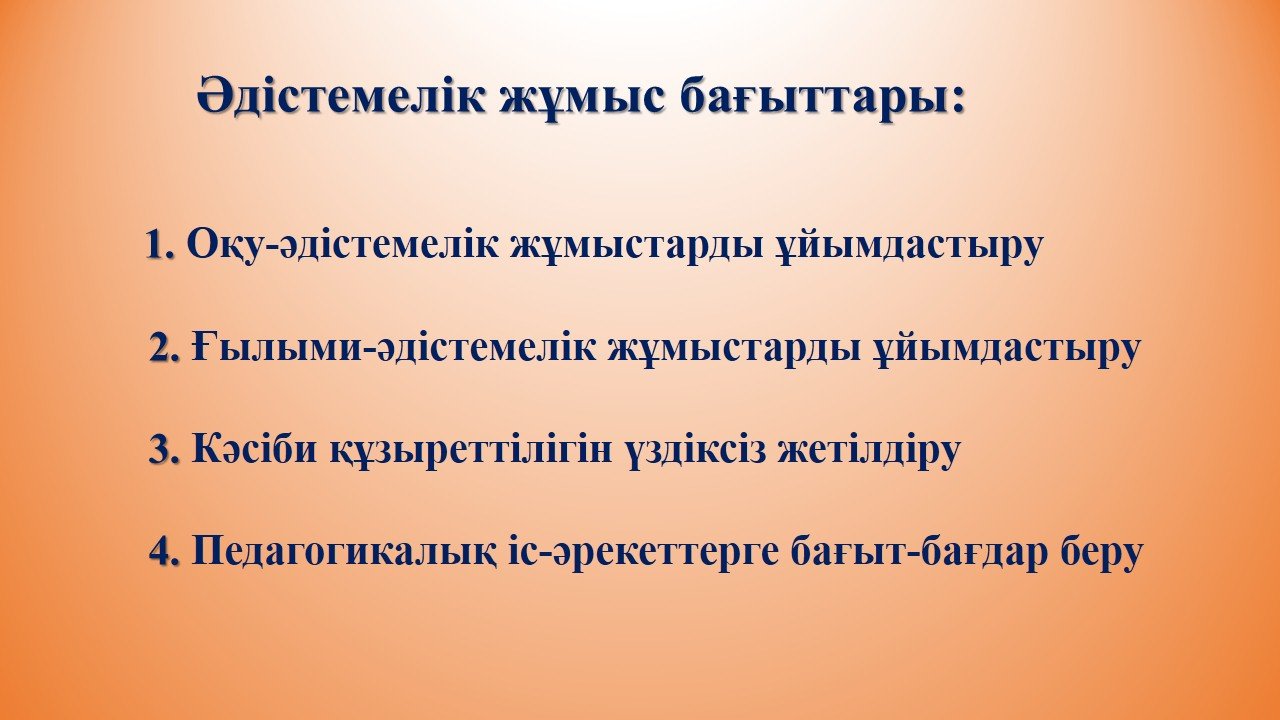 Әдістемелік жұмыс бағыттары:

1. Оқу-әдістемелік жұмыстарды ұйымдастыру

2. Ғылыми-әдістемелік жұмыстарды ұйымдастыру

3. Кәсіби құзыреттілігін үздіксіз жетілдіру

4. Педагогикалық іс-әрекеттерге бағыт-бағдар беру